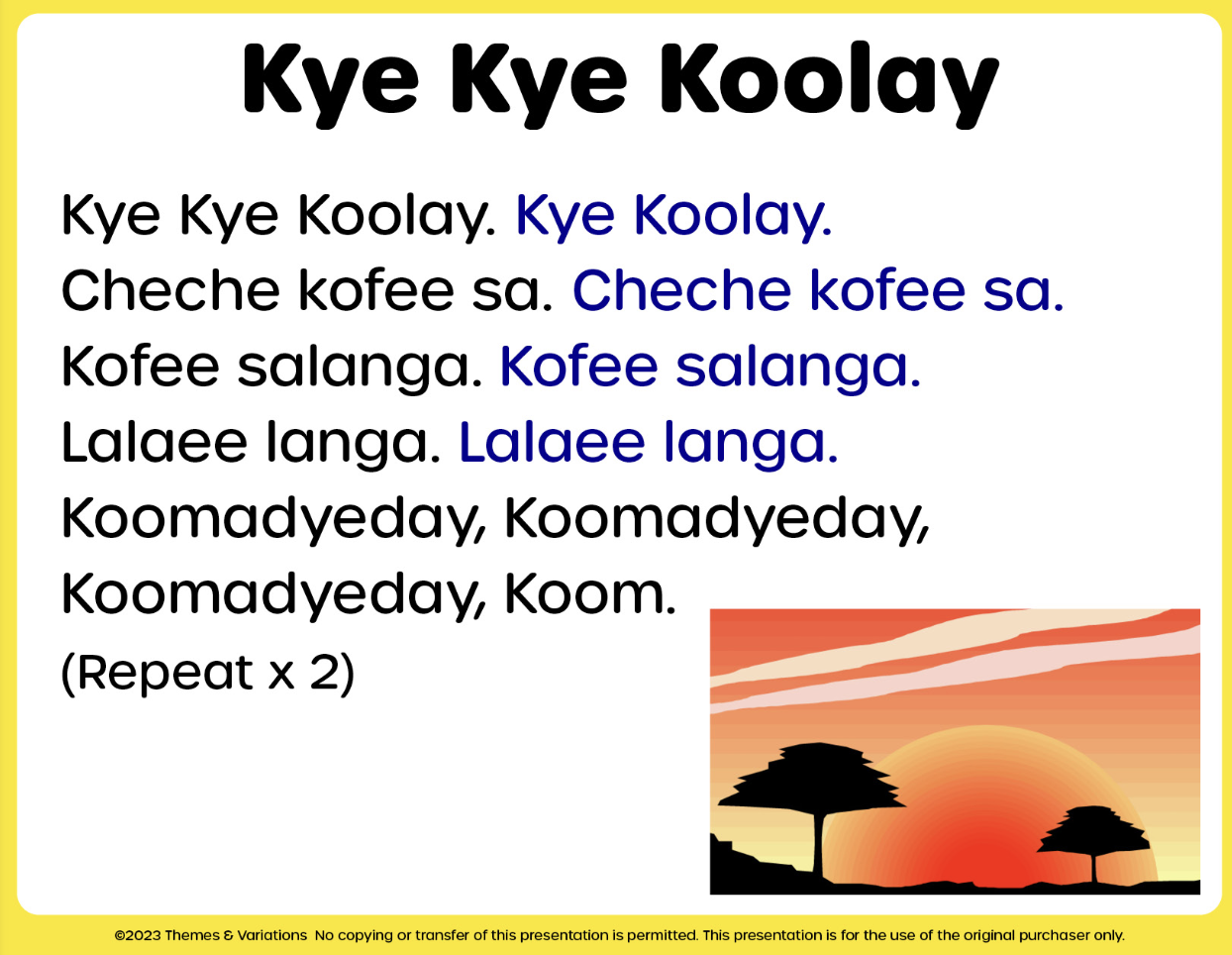 Kye Kye Koolay

Kye Kye Koolay. Kye Koolay.
Cheche kofee sa. Cheche kofee sa.
Kofee salanga. Kofee salanga.
Lalaee langa. Lalaee langa.
Koomadyeday, Koomadyeday,
Koomadyeday, Koom.
(Repeat x 2)

©2023 Themes & Variations No copying or transfer of this presentation is permitted. This presentation is for the use of the original purchaser only.